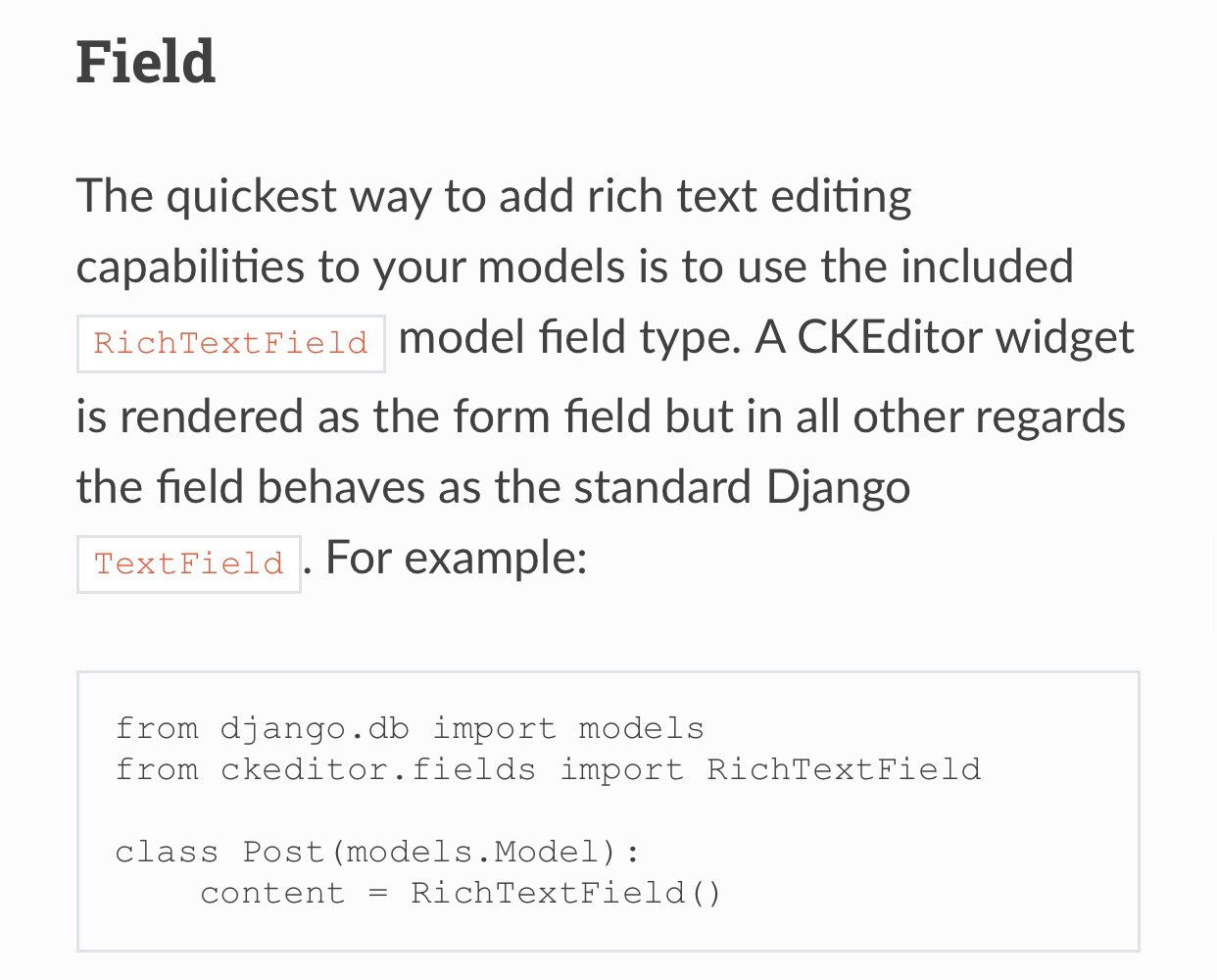 Field

The quickest way to add rich text editing capabilities to your models is to use the included RichTextField model field type. A CKEditor widget is rendered as the form field but in all other regards the field behaves as the standard Django TextField. For example:

from django.db import models
from ckeditor.fields import RichTextField

class Post(models.Model):
    content = RichTextField()